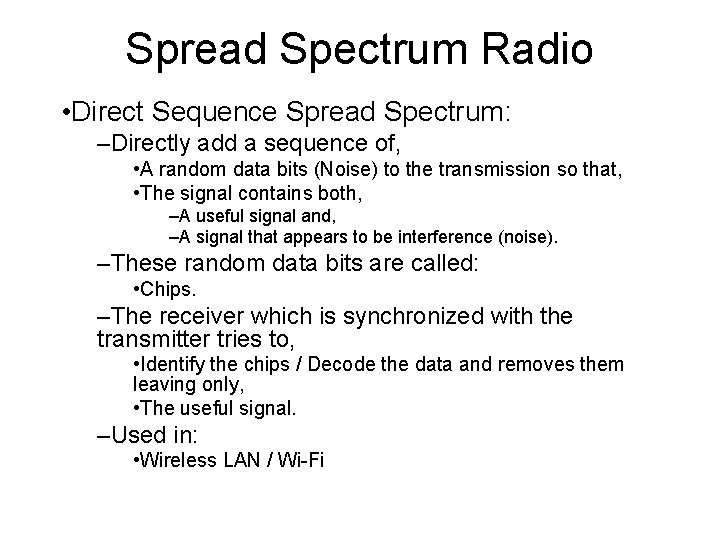 Spread Spectrum Radio

•Direct Sequence Spread Spectrum:

–Directly add a sequence of,

•A random data bits (Noise) to the transmission so that,

•The signal contains both,

–A useful signal and,

–A signal that appears to be interference (noise).

–These random data bits are called:

•Chips.

–The receiver which is synchronized with the transmitter tries to,

•Identify the chips / Decode the data and removes them leaving only,

•The useful signal.

–Used in:

•Wireless LAN / Wi-Fi